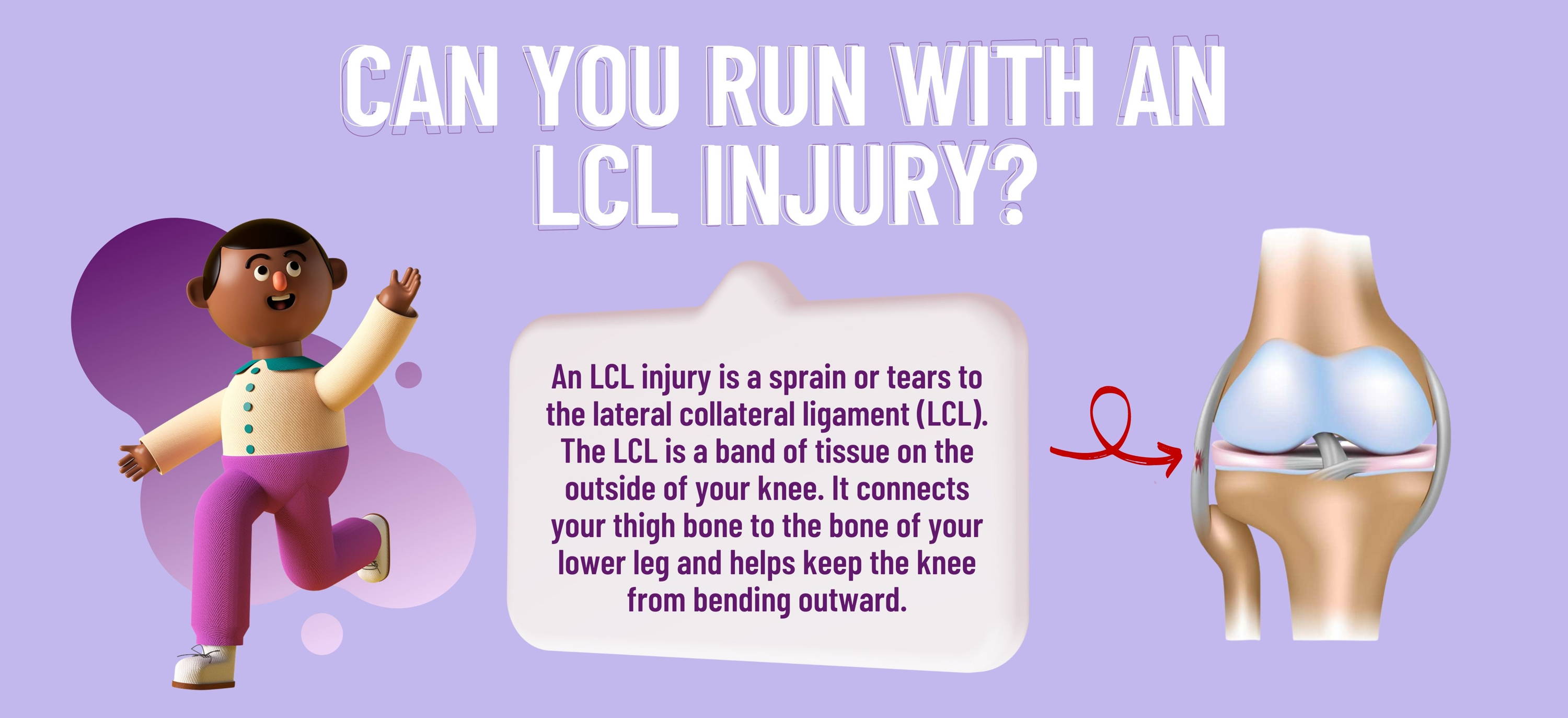 CAN YOU RUN WITH AN LCL INJURY?

An LCL injury is a sprain or tears to the lateral collateral ligament (LCL). The LCL is a band of tissue on the outside of your knee. It connects your thigh bone to the bone of your lower leg and helps keep the knee from bending outward.